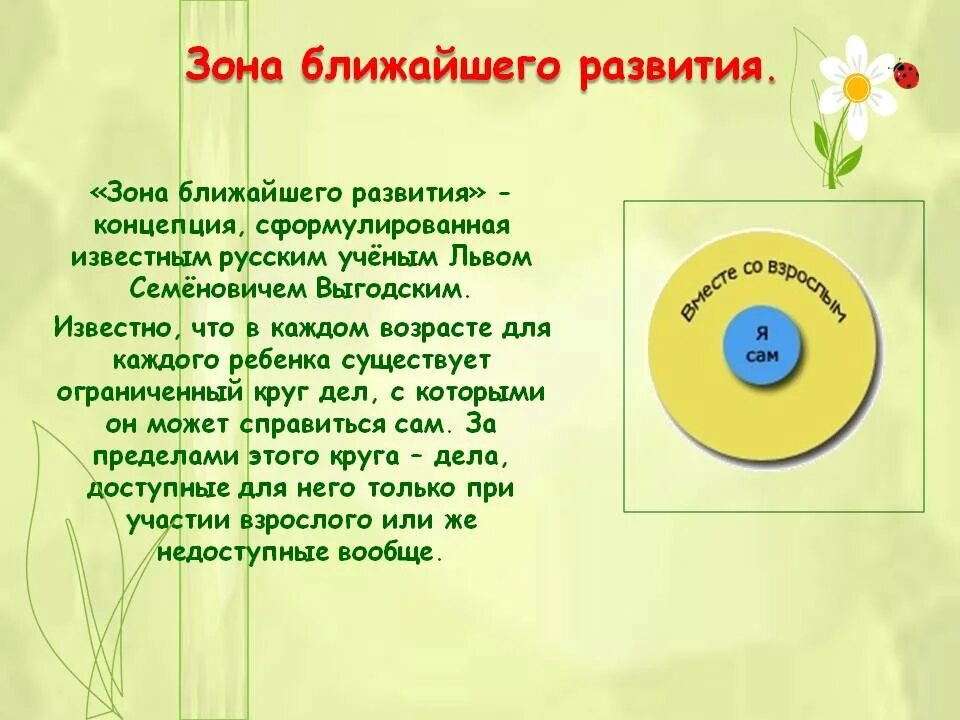 Зона ближайшего развития.

«Зона ближайшего развития» - концепция, сформулированная известным русским учёным Львом Семёновичем Выгодским.

Известно, что в каждом возрасте для каждого ребенка существует ограниченный круг дел, с которыми он может справиться сам. За пределами этого круга – дела, доступные для него только при участии взрослого или же недоступные вообще.

Вместе со взрослым

Я сам